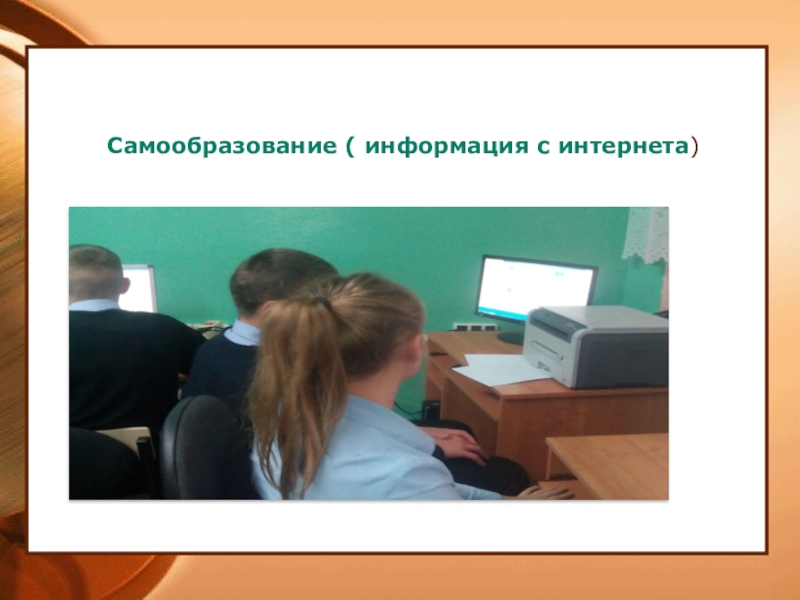 Самообразование ( информация с интернета)